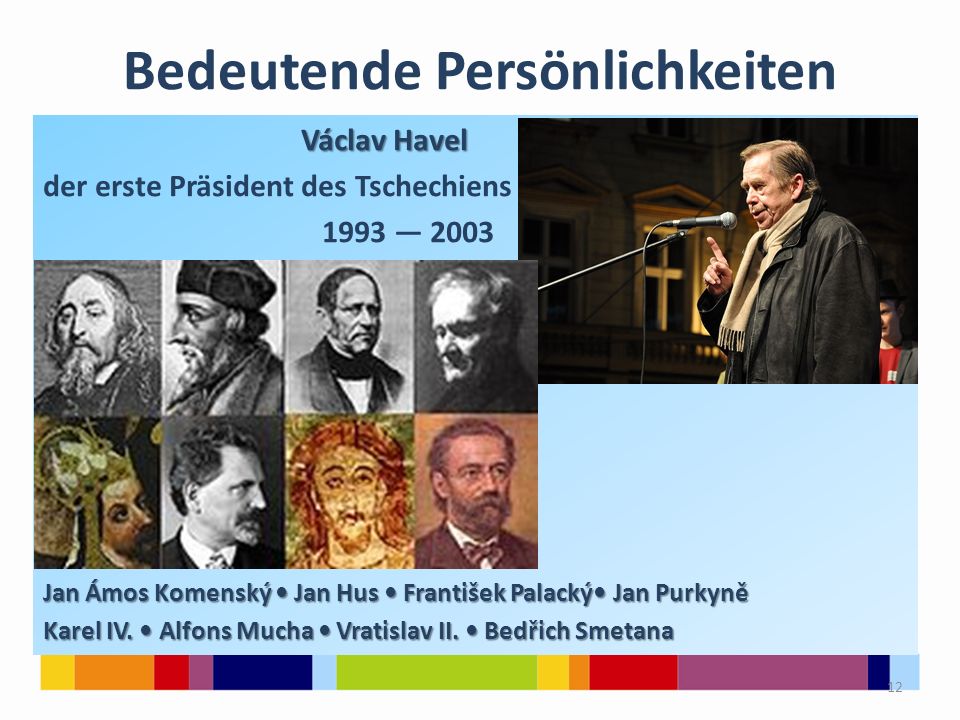 Bedeutende Persönlichkeiten

Václav Havel
der erste Präsident des Tschechiens
1993 — 2003

Jan Ámos Komenský • Jan Hus • František Palacký• Jan Purkyně
Karel IV. • Alfons Mucha • Vratislav II. • Bedřich Smetana

12